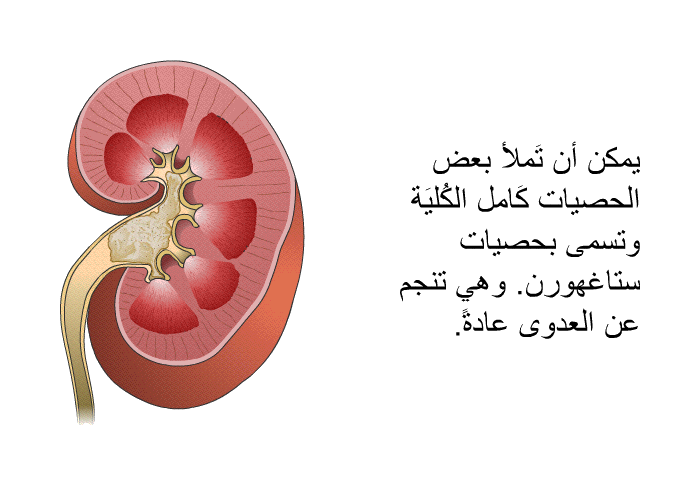 يمكن أن تَملأ بعض الحصيات كَامل الكُليَة وتسمى بحصيات ستاغهورن. وهي تنجم عن العدوى عادةً.